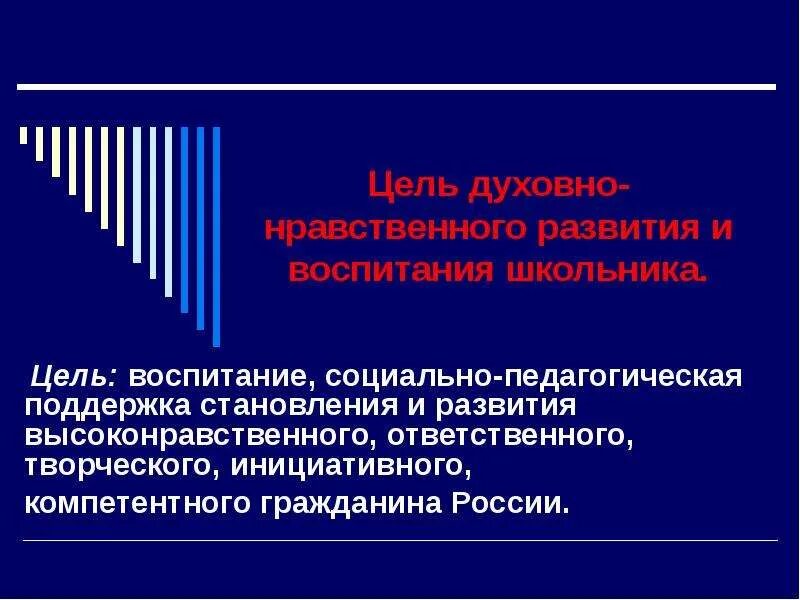 Цель духовно-нравственного развития и воспитания школьника.

Цель: воспитание, социально-педагогическая поддержка становления и развития высоконравственного, ответственного, творческого, инициативного, компетентного гражданина России.